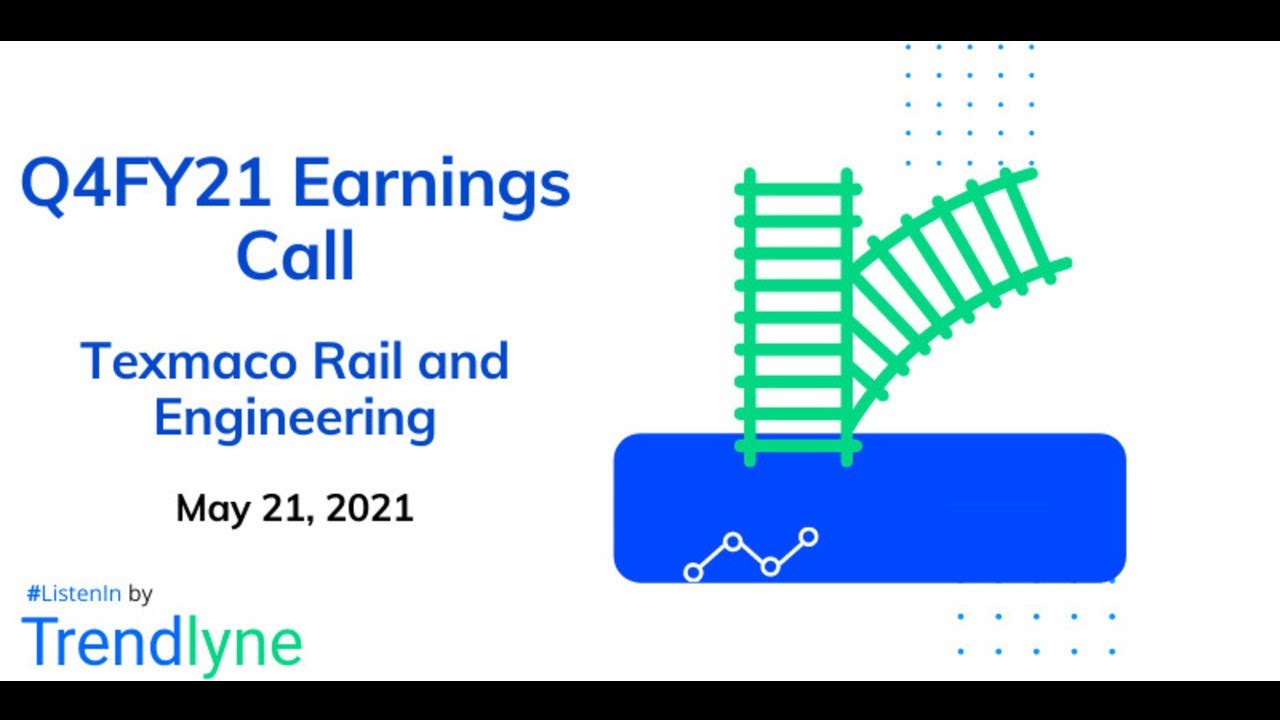 Q4FY21 Earnings Call

Texmaco Rail and Engineering

May 21, 2021

#ListenIn by

Trendlyne